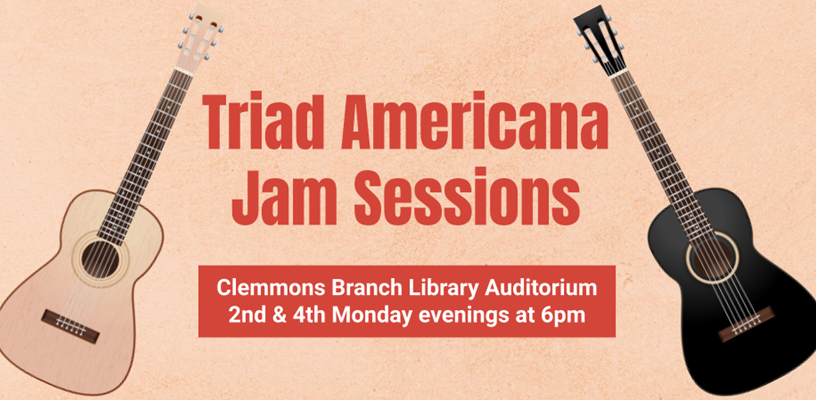 Triad Americana Jam Sessions

Clemmons Branch Library Auditorium
2nd & 4th Monday evenings at 6pm